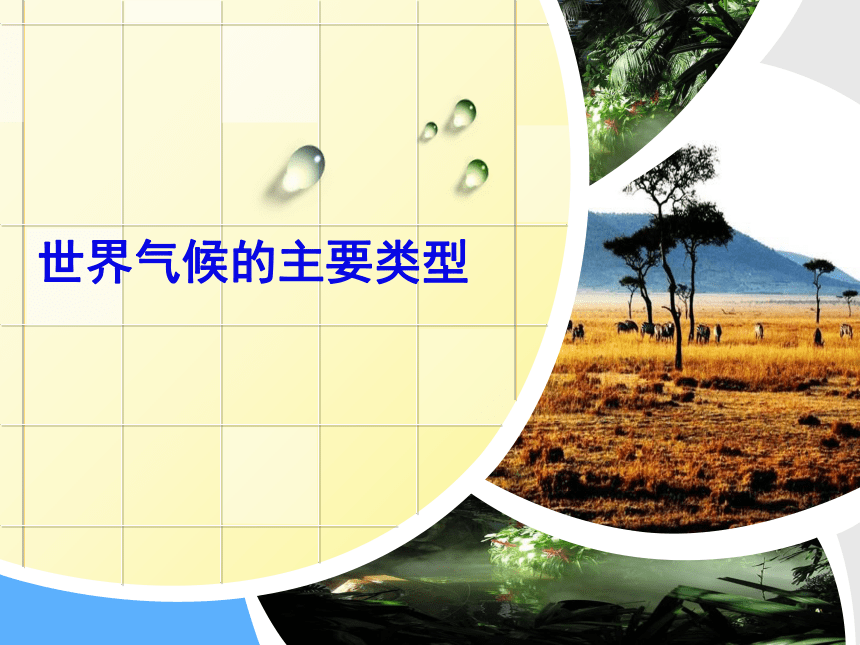 世界气候的主要类型